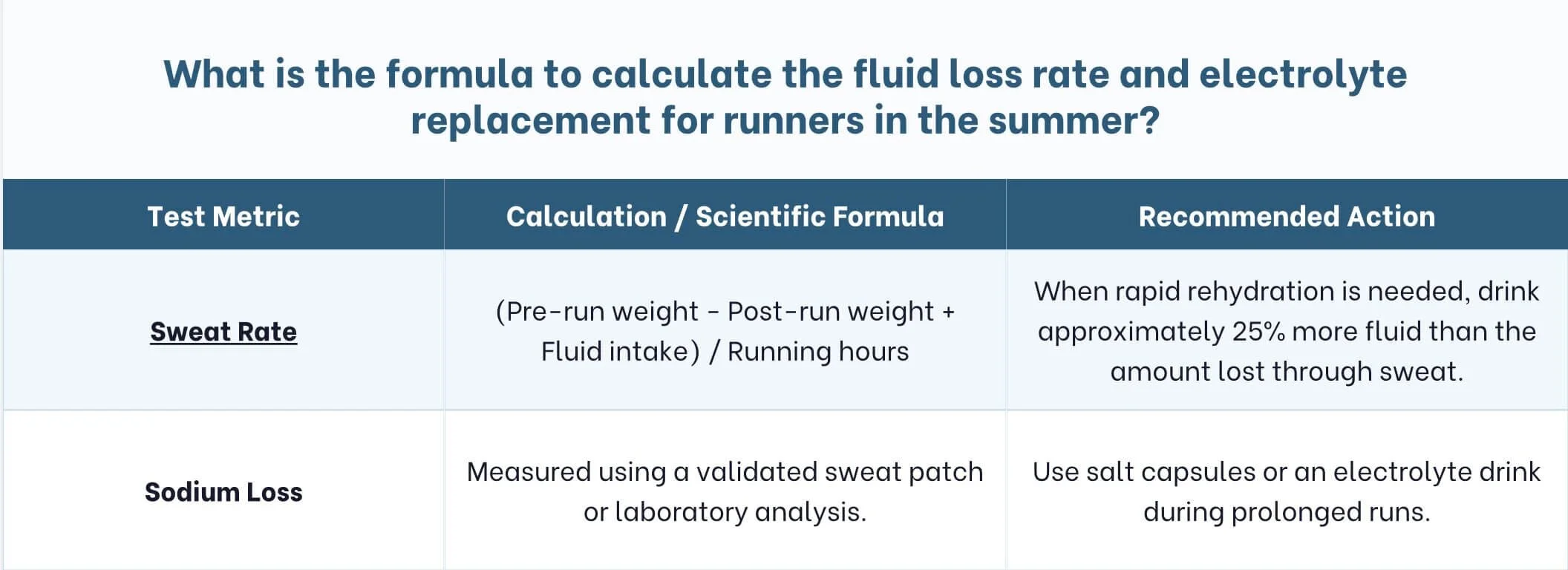 What is the formula to calculate the fluid loss rate and electrolyte replacement for runners in the summer?

| Test Metric | Calculation / Scientific Formula | Recommended Action |
|---|---|---|
| Sweat Rate | (Pre-run weight - Post-run weight + Fluid intake) / Running hours | When rapid rehydration is needed, drink approximately 25% more fluid than the amount lost through sweat. |
| Sodium Loss | Measured using a validated sweat patch or laboratory analysis. | Use salt capsules or an electrolyte drink during prolonged runs. |